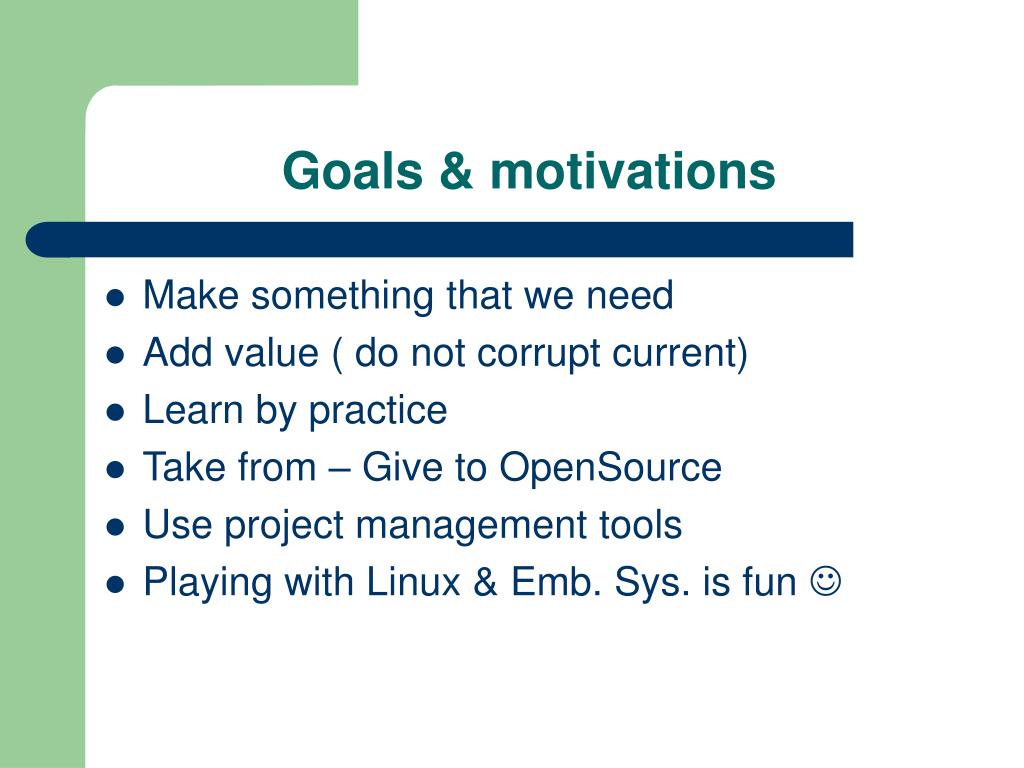 Goals & motivations

- Make something that we need
- Add value ( do not corrupt current)
- Learn by practice
- Take from – Give to OpenSource
- Use project management tools
- Playing with Linux & Emb. Sys. is fun ☺